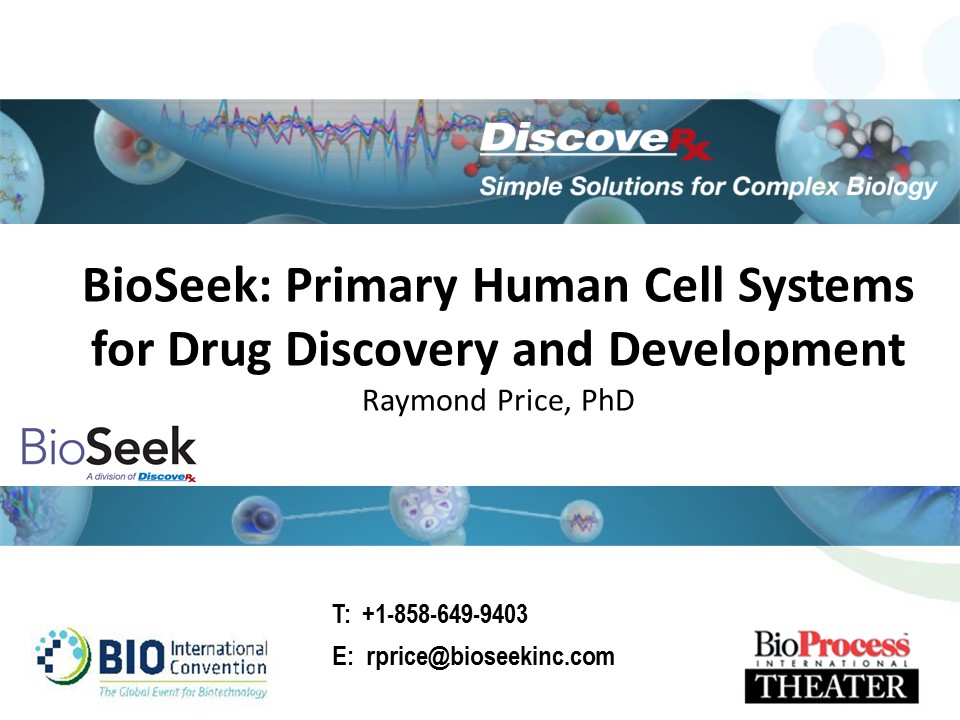 DiscoveRx
Simple Solutions for Complex Biology

BioSeek: Primary Human Cell Systems for Drug Discovery and Development
Raymond Price, PhD

BioSeek
A division of DiscoveRx

T: +1-858-649-9403
E: rprice@bioseekinc.com

BIO International Convention
The Global Event for Biotechnology

BioProcess INTERNATIONAL THEATER